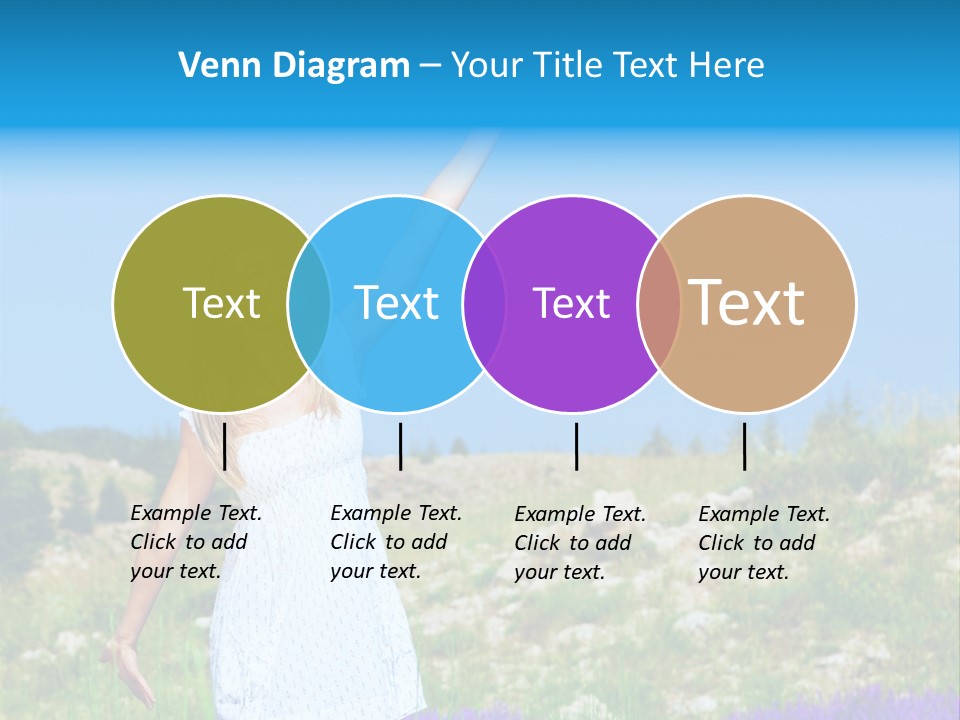 Venn Diagram – Your Title Text Here

Text

Text

Text

Text

Example Text. Click to add your text.

Example Text. Click to add your text.

Example Text. Click to add your text.

Example Text. Click to add your text.